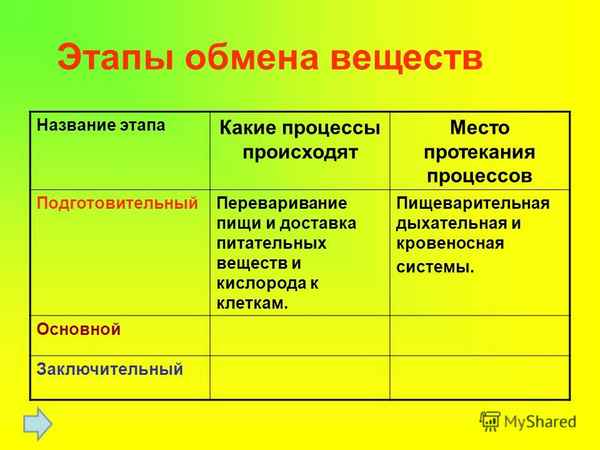 Этапы обмена веществ

| Название этапа | Какие процессы происходят | Место протекания процессов |
|---|---|---|
| Подготовительный | Переваривание пищи и доставка питательных веществ и кислорода к клеткам. | Пищеварительная дыхательная и кровеносная системы. |
| Основной | | |
| Заключительный | | |

MyShared